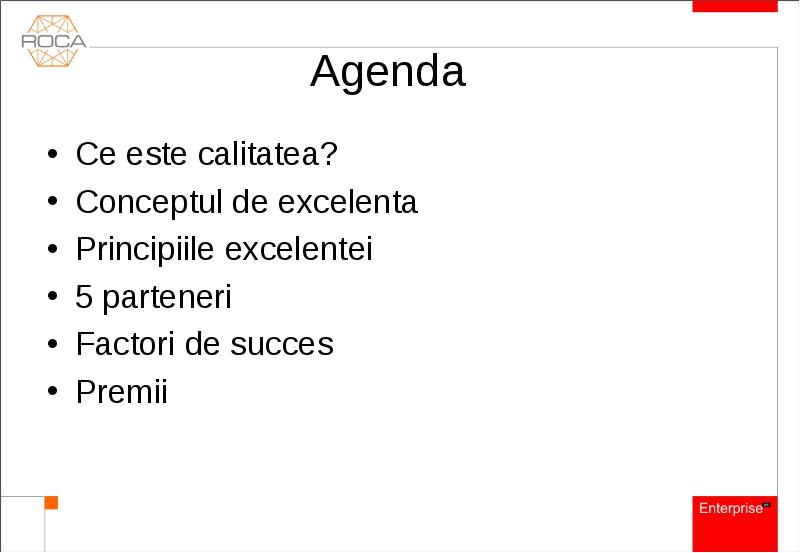 ROCA

Agenda

• Ce este calitatea?
• Conceptul de excelenta
• Principiile excelentei
• 5 parteneri
• Factori de succes
• Premii

Enterprise